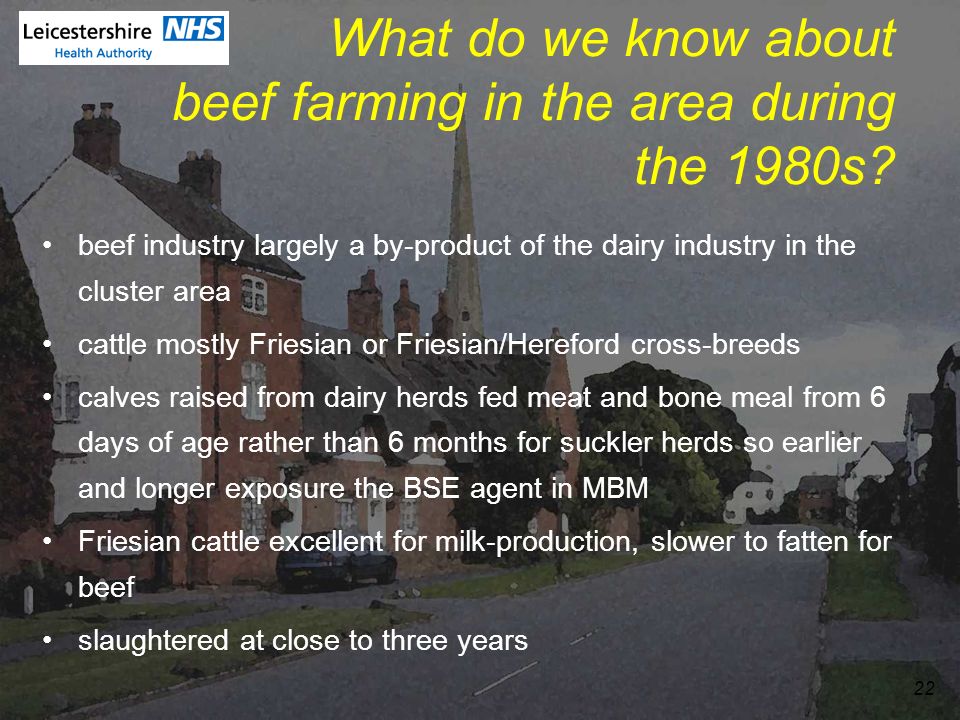 Leicestershire NHS
Health Authority

What do we know about beef farming in the area during the 1980s?

• beef industry largely a by-product of the dairy industry in the cluster area
• cattle mostly Friesian or Friesian/Hereford cross-breeds
• calves raised from dairy herds fed meat and bone meal from 6 days of age rather than 6 months for suckler herds so earlier and longer exposure the BSE agent in MBM
• Friesian cattle excellent for milk-production, slower to fatten for beef
• slaughtered at close to three years

22